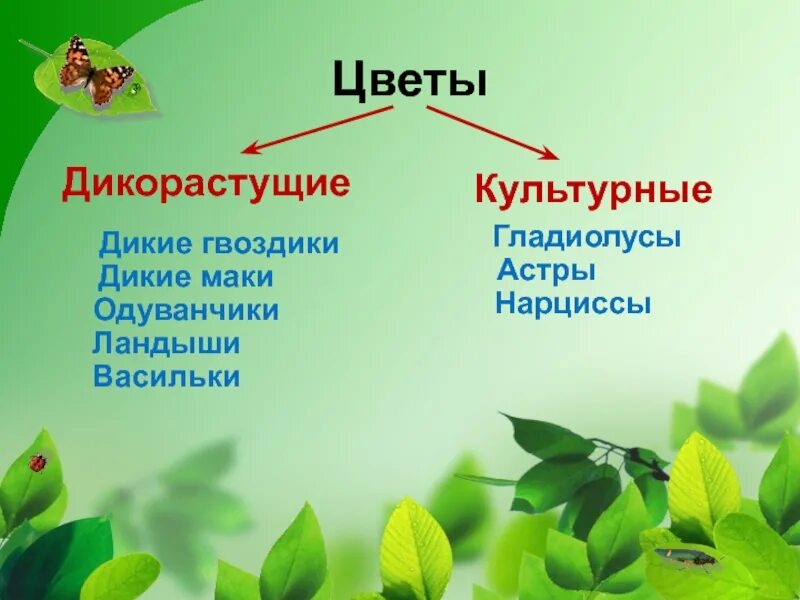 Цветы

Дикорастущие

Дикие гвоздики
Дикие маки
Одуванчики
Ландыши
Васильки

Культурные

Гладиолусы
Астры
Нарциссы